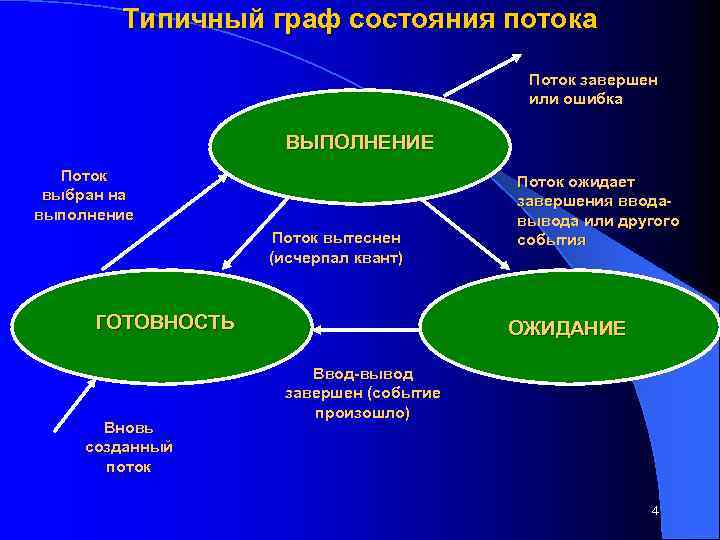 Типичный граф состояния потока

Поток завершен или ошибка

ВЫПОЛНЕНИЕ

Поток выбран на выполнение

Поток ожидает завершения ввода-вывода или другого события

Поток вытеснен (исчерпал квант)

ГОТОВНОСТЬ

ОЖИДАНИЕ

Ввод-вывод завершен (событие произошло)

Вновь созданный поток

4